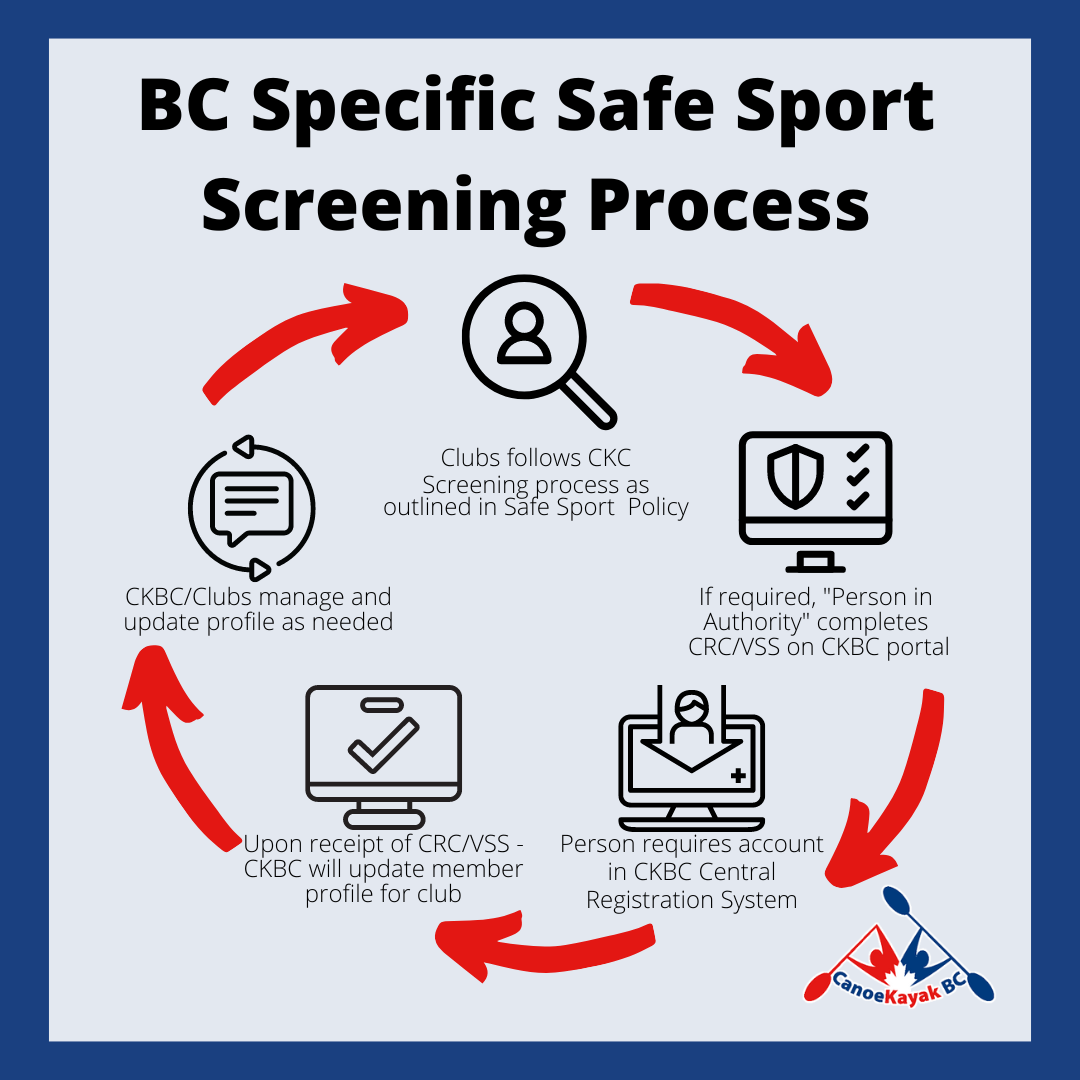 BC Specific Safe Sport Screening Process

Clubs follows CKC Screening process as outlined in Safe Sport Policy

If required, "Person in Authority" completes CRC/VSS on CKBC portal

Person requires account in CKBC Central Registration System

Upon receipt of CRC/VSS - CKBC will update member profile for club

CKBC/Clubs manage and update profile as needed

CanoeKayak BC